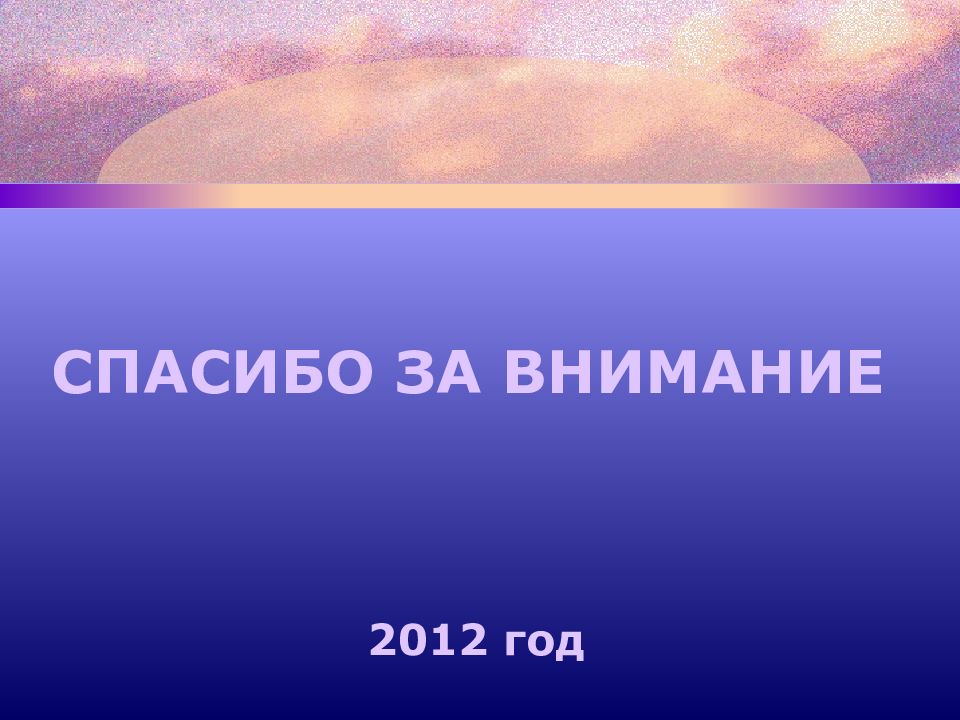 СПАСИБО ЗА ВНИМАНИЕ

2012 год